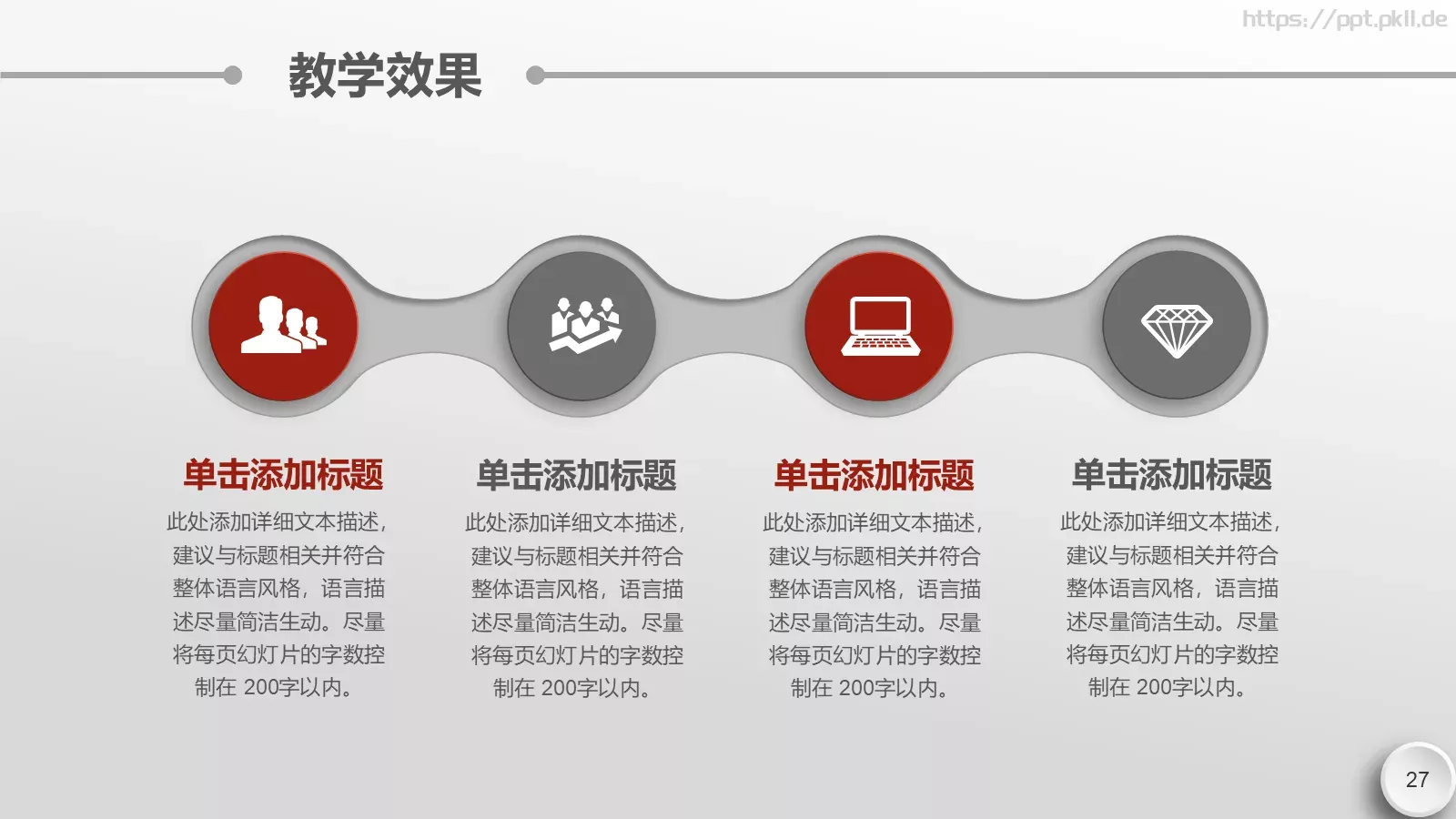 https://ppt.pkll.de

教学效果

单击添加标题

此处添加详细文本描述，建议与标题相关并符合整体语言风格，语言描述尽量简洁生动。尽量将每页幻灯片的字数控制在 200字以内。

单击添加标题

此处添加详细文本描述，建议与标题相关并符合整体语言风格，语言描述尽量简洁生动。尽量将每页幻灯片的字数控制在 200字以内。

单击添加标题

此处添加详细文本描述，建议与标题相关并符合整体语言风格，语言描述尽量简洁生动。尽量将每页幻灯片的字数控制在 200字以内。

单击添加标题

此处添加详细文本描述，建议与标题相关并符合整体语言风格，语言描述尽量简洁生动。尽量将每页幻灯片的字数控制在 200字以内。

27